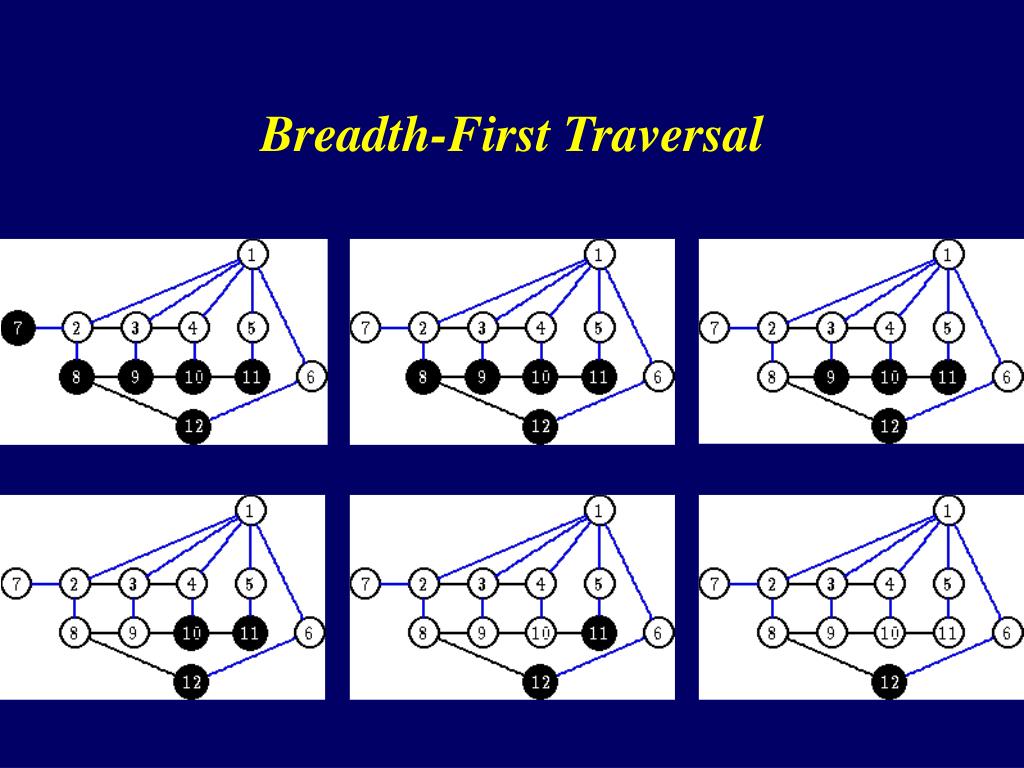 Breadth-First Traversal

1 7 2 3 4 5 8 9 10 11 6 12

1 7 2 3 4 5 8 9 10 11 6 12

1 7 2 3 4 5 8 9 10 11 6 12

1 7 2 3 4 5 8 9 10 11 6 12

1 7 2 3 4 5 8 9 10 11 6 12

1 7 2 3 4 5 8 9 10 11 6 12